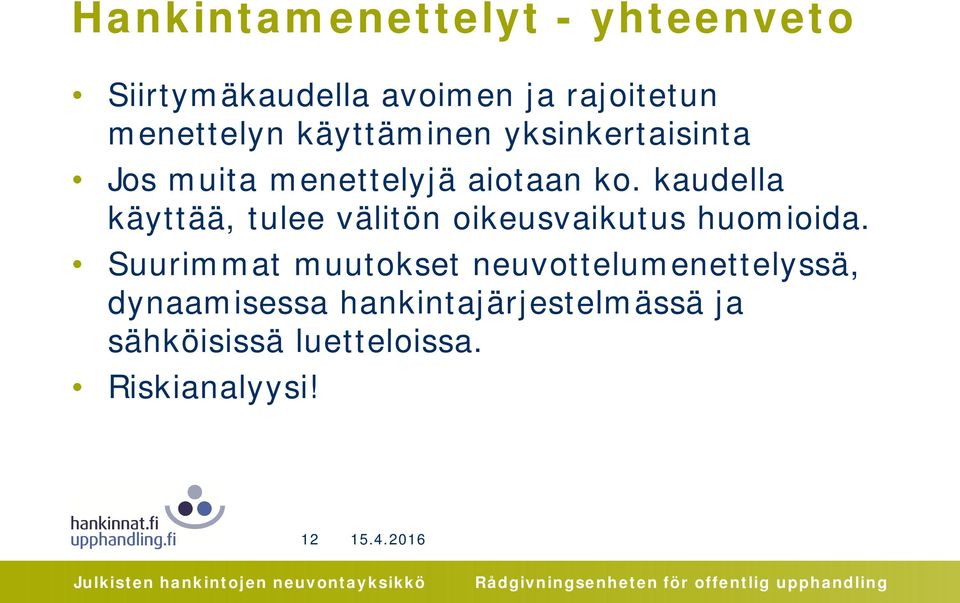 Hankintamenettelyt - yhteenveto

• Siirtymäkaudella avoimen ja rajoitetun menettelyn käyttäminen yksinkertaisinta

• Jos muita menettelyjä aiotaan ko. kaudella käyttää, tulee välitön oikeusvaikutus huomioida.

• Suurimmat muutokset neuvottelumenettelyssä, dynaamisessa hankintajärjestelmässä ja sähköisissä luetteloissa.

• Riskianalyysi!

hankinnat.fi
upphandling.fi

12 15.4.2016

Julkisten hankintojen neuvontayksikkö Rådgivningsenheten för offentlig upphandling